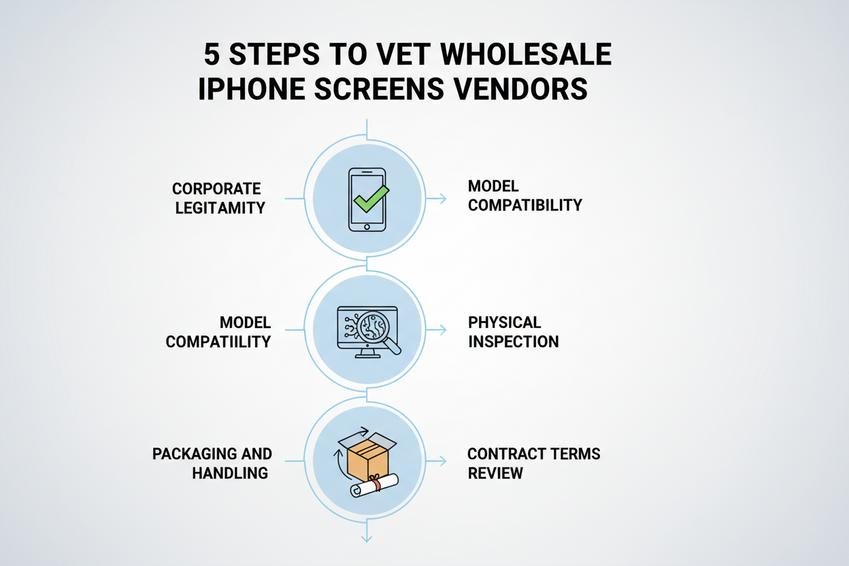 5 STEPS TO VET WHOLESALE IPHONE SCREENS VENDORS

CORPORATE LEGITAMITY

MODEL COMPATIBILITY

MODEL COMPATIILITY

PHYSICAL INSPECTION

PACKAGING AND HANDLING

CONTRACT TERMS REVIEW